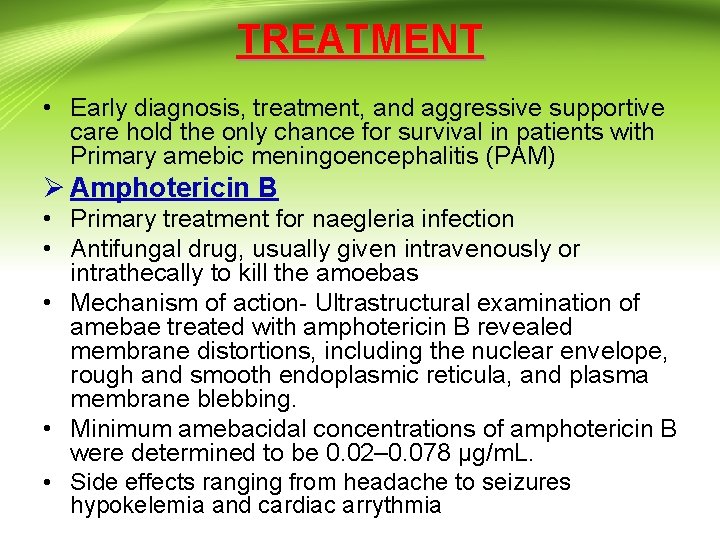 TREATMENT

• Early diagnosis, treatment, and aggressive supportive care hold the only chance for survival in patients with Primary amebic meningoencephalitis (PAM)

➢ Amphotericin B

• Primary treatment for naegleria infection

• Antifungal drug, usually given intravenously or intrathecally to kill the amoebas

• Mechanism of action- Ultrastructural examination of amebae treated with amphotericin B revealed membrane distortions, including the nuclear envelope, rough and smooth endoplasmic reticula, and plasma membrane blebbing.

• Minimum amebacidal concentrations of amphotericin B were determined to be 0.02–0.078 µg/mL.

• Side effects ranging from headache to seizures hypokelemia and cardiac arrythmia